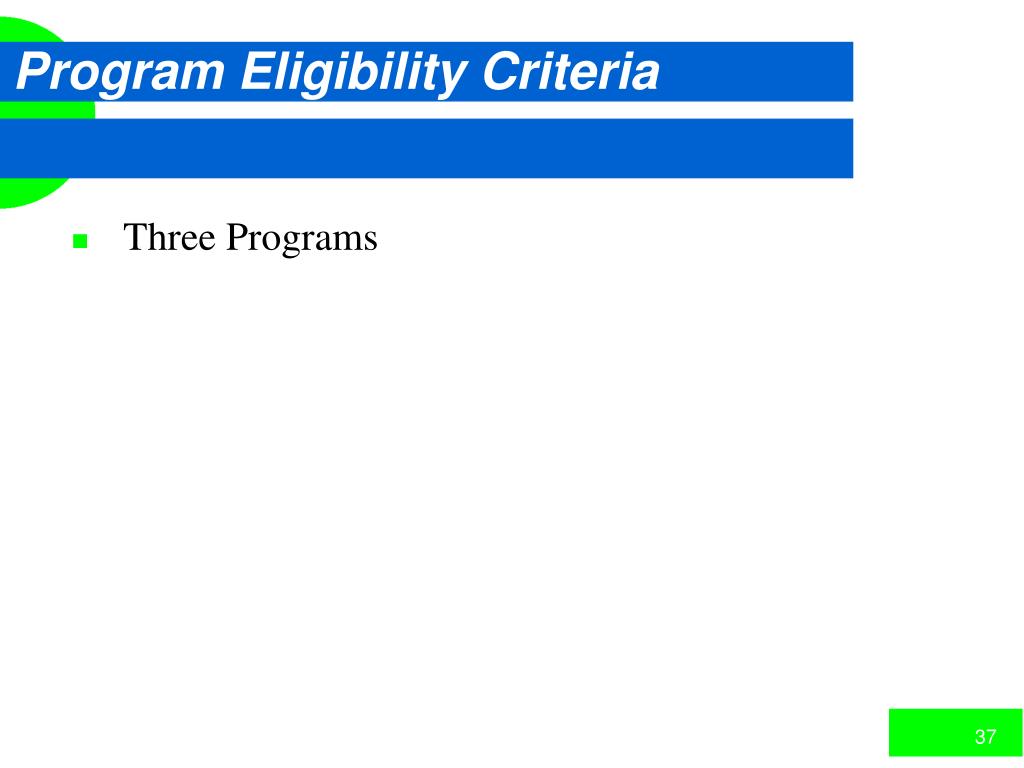 Program Eligibility Criteria

Three Programs

37